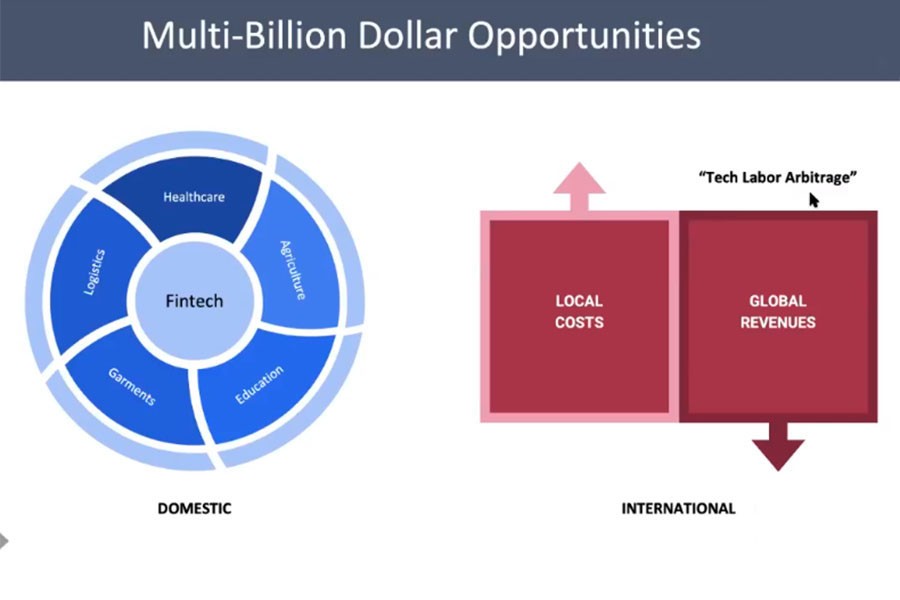 Multi-Billion Dollar Opportunities

Healthcare

Agriculture

Education

Garments

Logistics

Fintech

DOMESTIC

"Tech Labor Arbitrage"

LOCAL COSTS

GLOBAL REVENUES

INTERNATIONAL